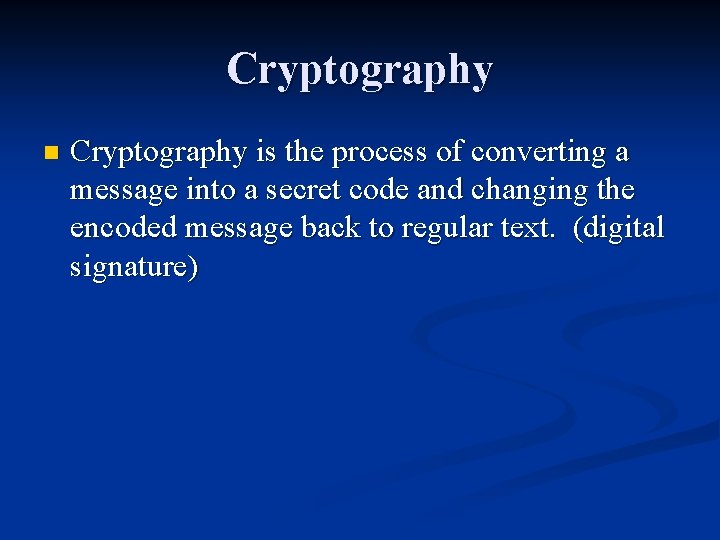 Cryptography

Cryptography is the process of converting a message into a secret code and changing the encoded message back to regular text. (digital signature)